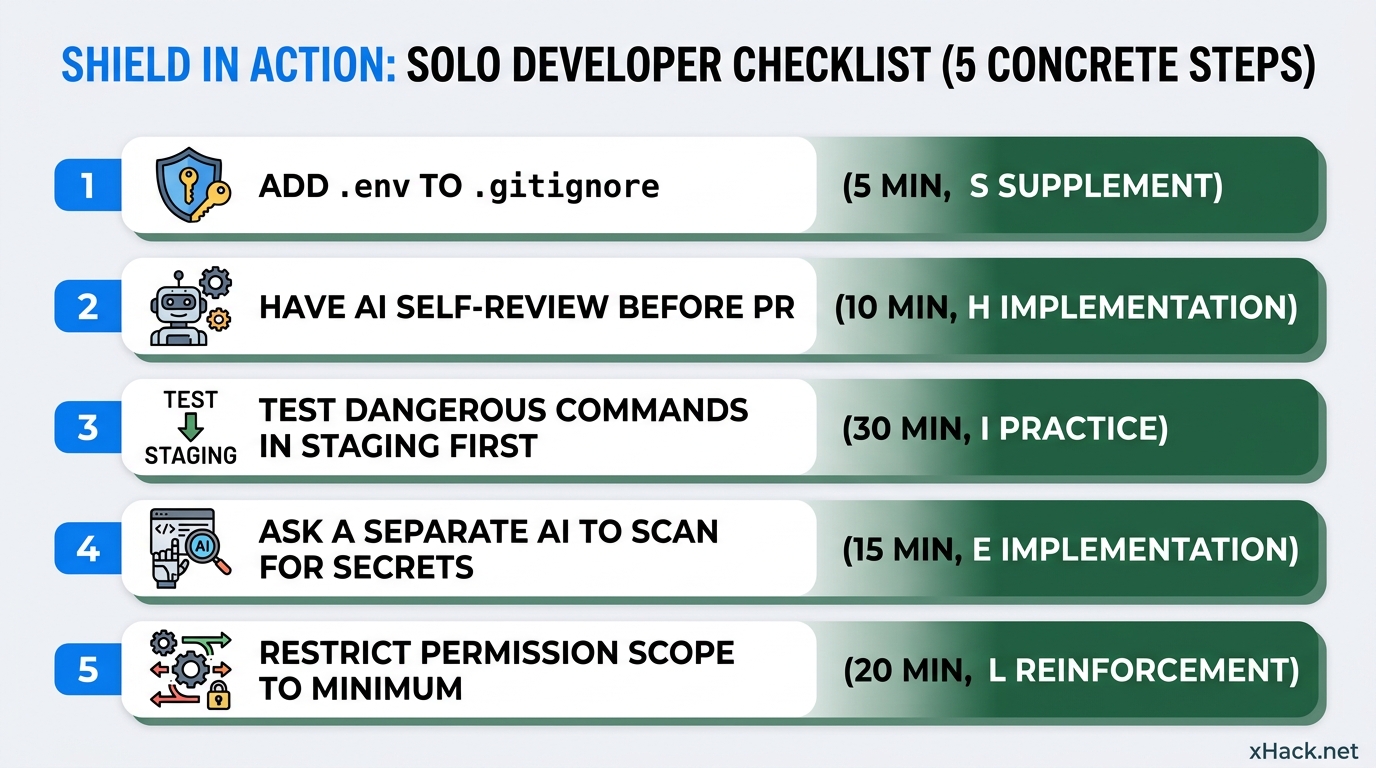 SHIELD IN ACTION: SOLO DEVELOPER CHECKLIST (5 CONCRETE STEPS)

1 ADD .env TO .gitignore (5 MIN, S SUPPLEMENT)

2 HAVE AI SELF-REVIEW BEFORE PR (10 MIN, H IMPLEMENTATION)

3 TEST STAGING TEST DANGEROUS COMMANDS IN STAGING FIRST (30 MIN, I PRACTICE)

4 AI ASK A SEPARATE AI TO SCAN FOR SECRETS (15 MIN, E IMPLEMENTATION)

5 RESTRICT PERMISSION SCOPE TO MINIMUM (20 MIN, L REINFORCEMENT)

xHack.net